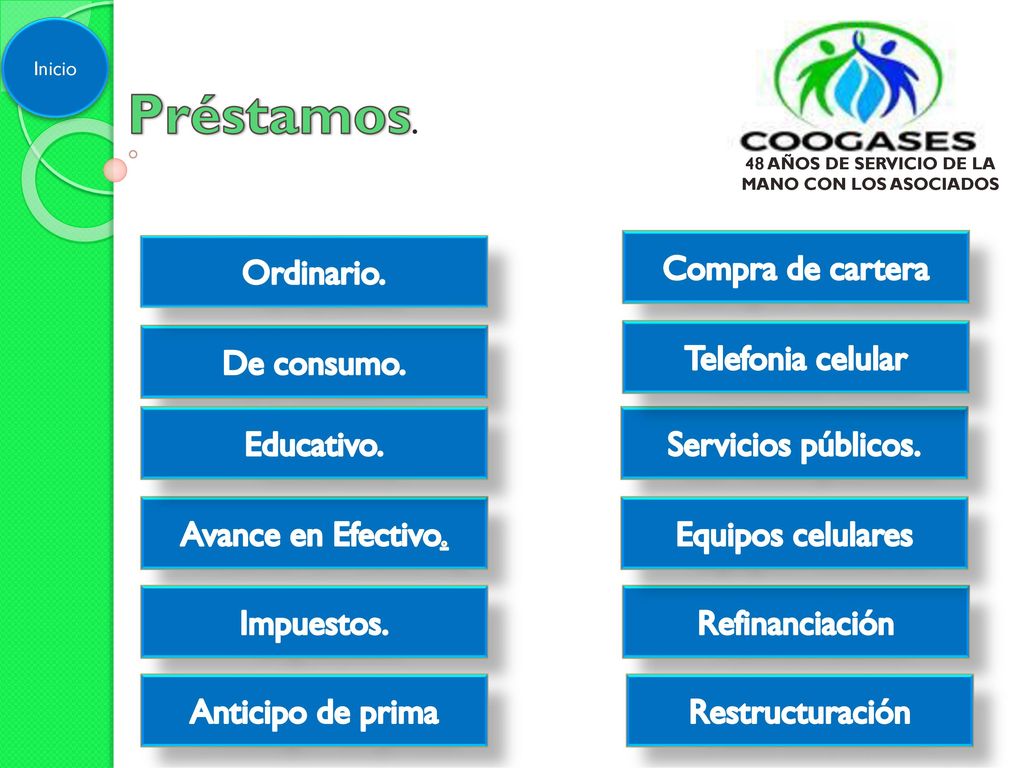 Inicio

Préstamos.

COOGASES
48 AÑOS DE SERVICIO DE LA MANO CON LOS ASOCIADOS

Ordinario.

De consumo.

Educativo.

Avance en Efectivo.

Impuestos.

Anticipo de prima

Compra de cartera

Telefonia celular

Servicios públicos.

Equipos celulares

Refinanciación

Restructuración